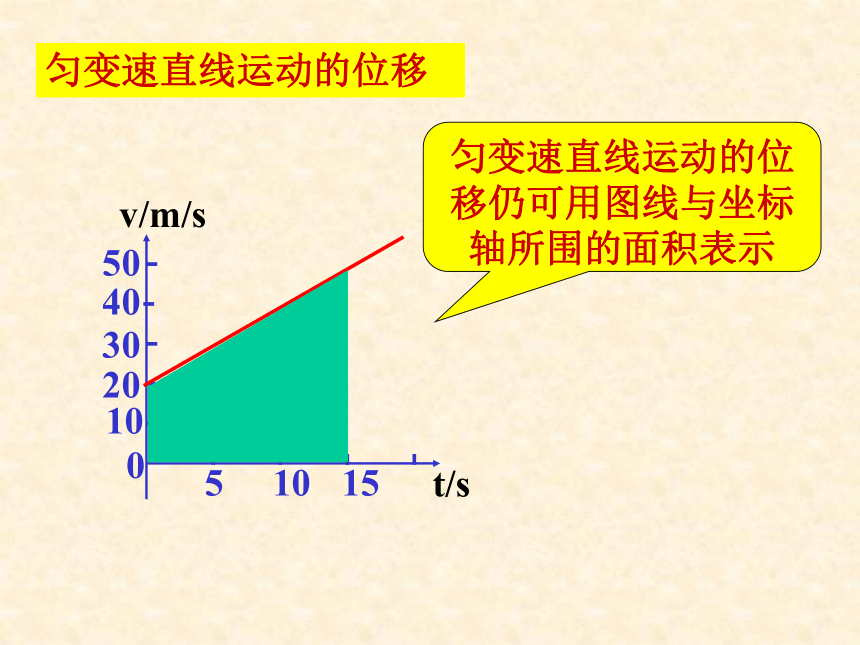 匀变速直线运动的位移

匀变速直线运动的位移仍可用图线与坐标轴所围的面积表示

v/m/s

50
40
30
20
10
0

5
10
15

t/s